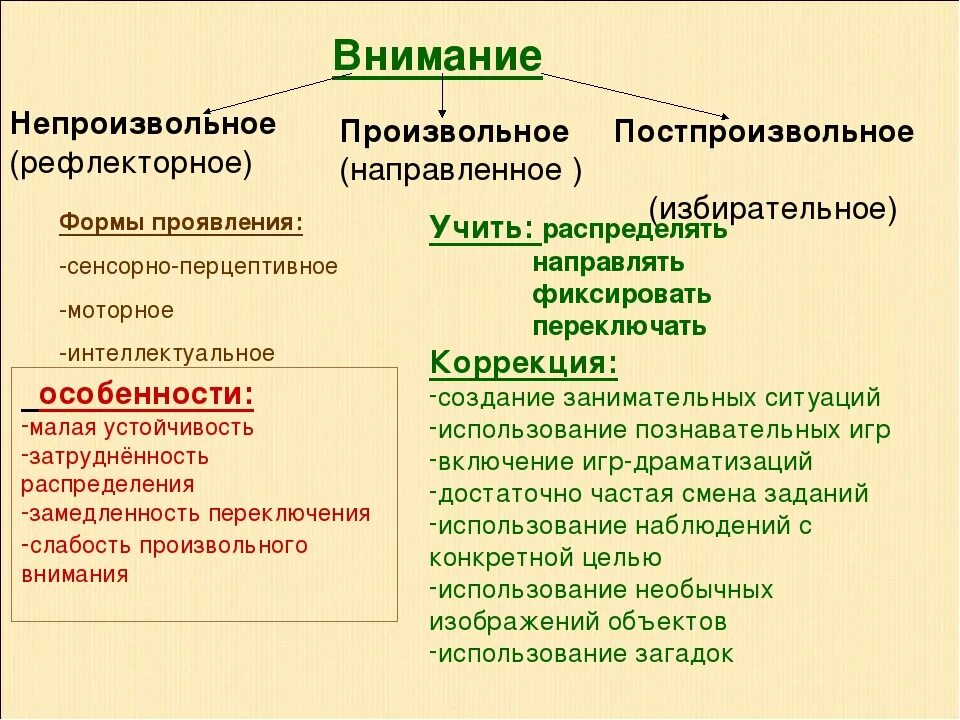 Внимание

Непроизвольное (рефлекторное)

Произвольное (направленное )

Постпроизвольное (избирательное)

Формы проявления:

-сенсорно-перцептивное

-моторное

-интеллектуальное

особенности:
-малая устойчивость
-затруднённость распределения
-замедленность переключения
-слабость произвольного внимания

Учить: распределять
направлять
фиксировать
переключать

Коррекция:
-создание занимательных ситуаций
-использование познавательных игр
-включение игр-драматизаций
-достаточно частая смена заданий
-использование наблюдений с конкретной целью
-использование необычных изображений объектов
-использование загадок